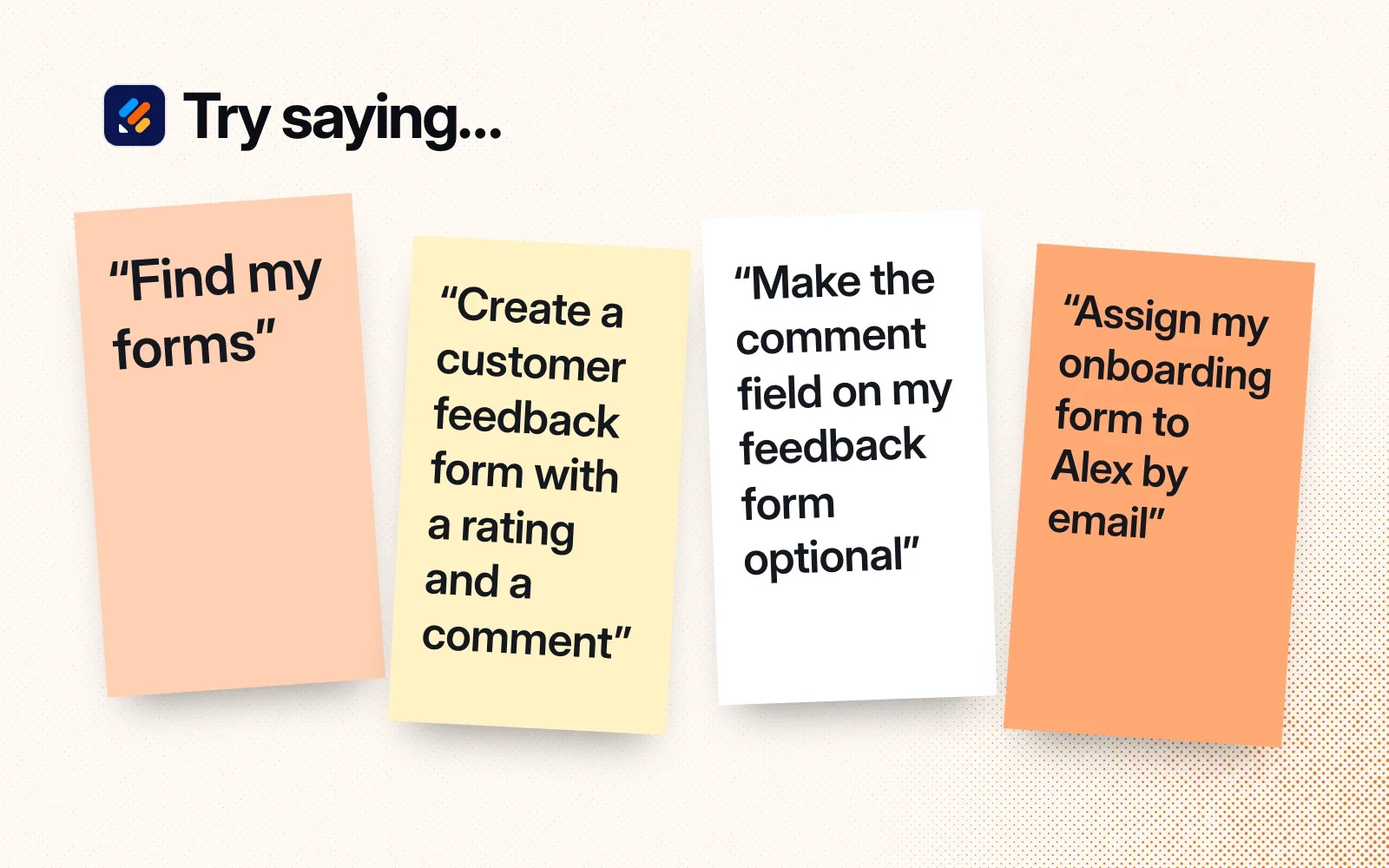 Try saying...

"Find my forms"

"Create a customer feedback form with a rating and a comment"

"Make the comment field on my feedback form optional"

"Assign my onboarding form to Alex by email"